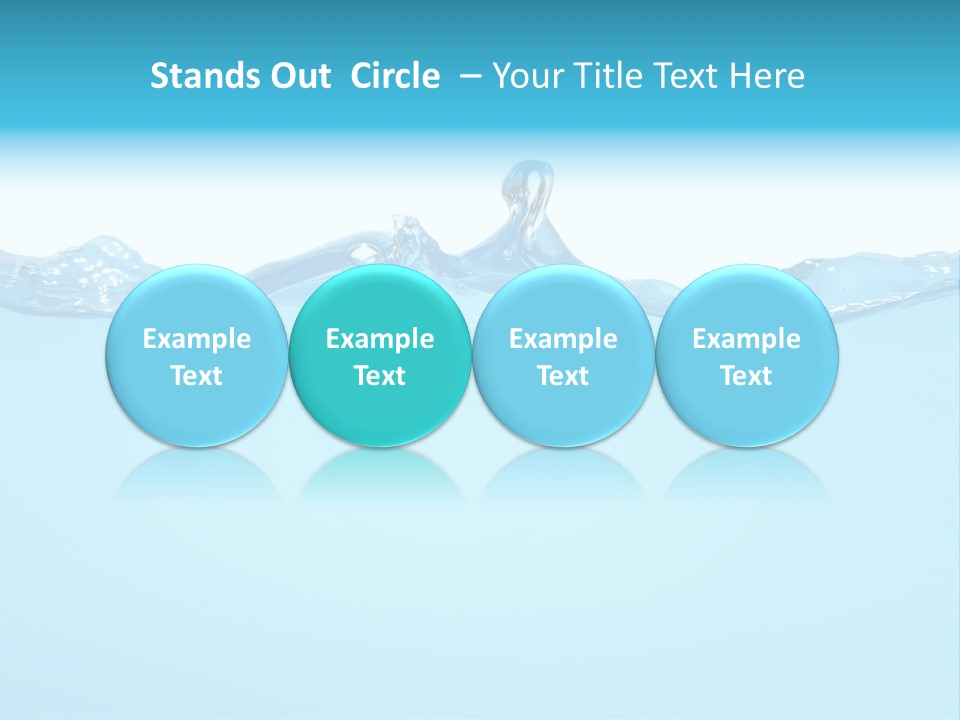 Stands Out Circle – Your Title Text Here

Example Text

Example Text

Example Text

Example Text